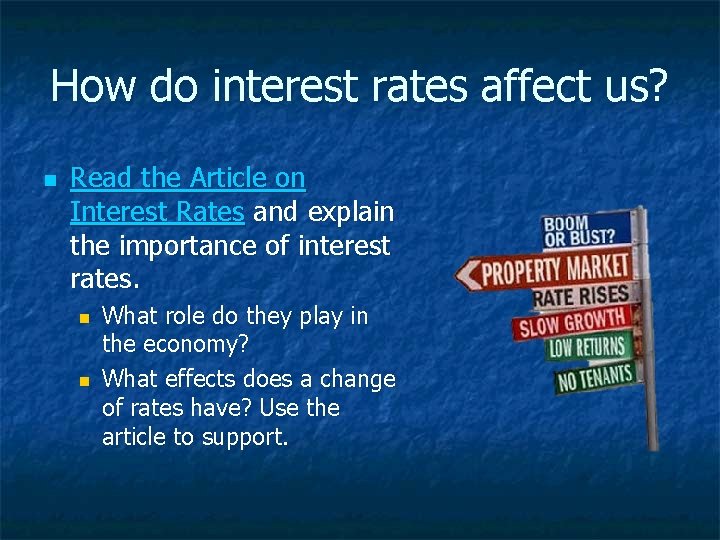 How do interest rates affect us?

Read the Article on Interest Rates and explain the importance of interest rates.

What role do they play in the economy?

What effects does a change of rates have? Use the article to support.

BOOM OR BUST?

PROPERTY MARKET

RATE RISES

SLOW GROWTH

LOW RETURNS

NO TENANTS